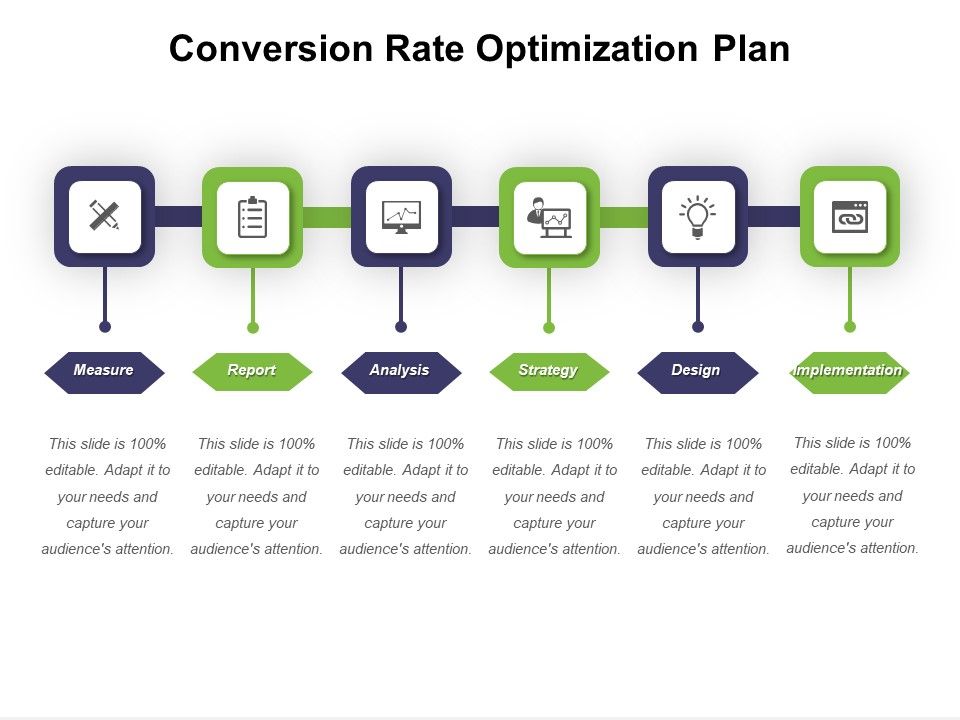 Conversion Rate Optimization Plan

Measure

This slide is 100% editable. Adapt it to your needs and capture your audience's attention.

Report

This slide is 100% editable. Adapt it to your needs and capture your audience's attention.

Analysis

This slide is 100% editable. Adapt it to your needs and capture your audience's attention.

Strategy

This slide is 100% editable. Adapt it to your needs and capture your audience's attention.

Design

This slide is 100% editable. Adapt it to your needs and capture your audience's attention.

Implementation

This slide is 100% editable. Adapt it to your needs and capture your audience's attention.